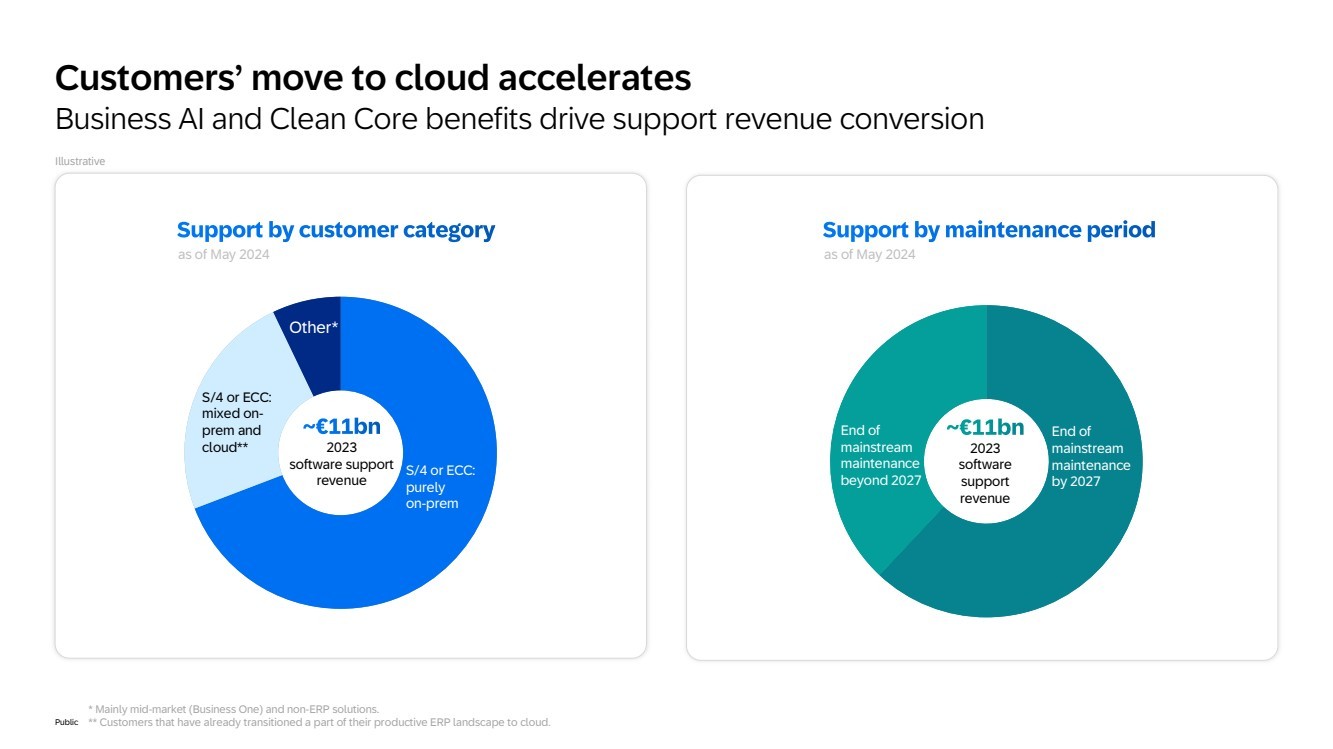 Customers' move to cloud accelerates
Business AI and Clean Core benefits drive support revenue conversion

Illustrative

Support by customer category
as of May 2024

Other*

S/4 or ECC: mixed on-prem and cloud**

~€11bn
2023
software support revenue

S/4 or ECC: purely on-prem

Support by maintenance period
as of May 2024

End of mainstream maintenance beyond 2027

~€11bn
2023
software support revenue

End of mainstream maintenance by 2027

* Mainly mid-market (Business One) and non-ERP solutions.
Public ** Customers that have already transitioned a part of their productive ERP landscape to cloud.